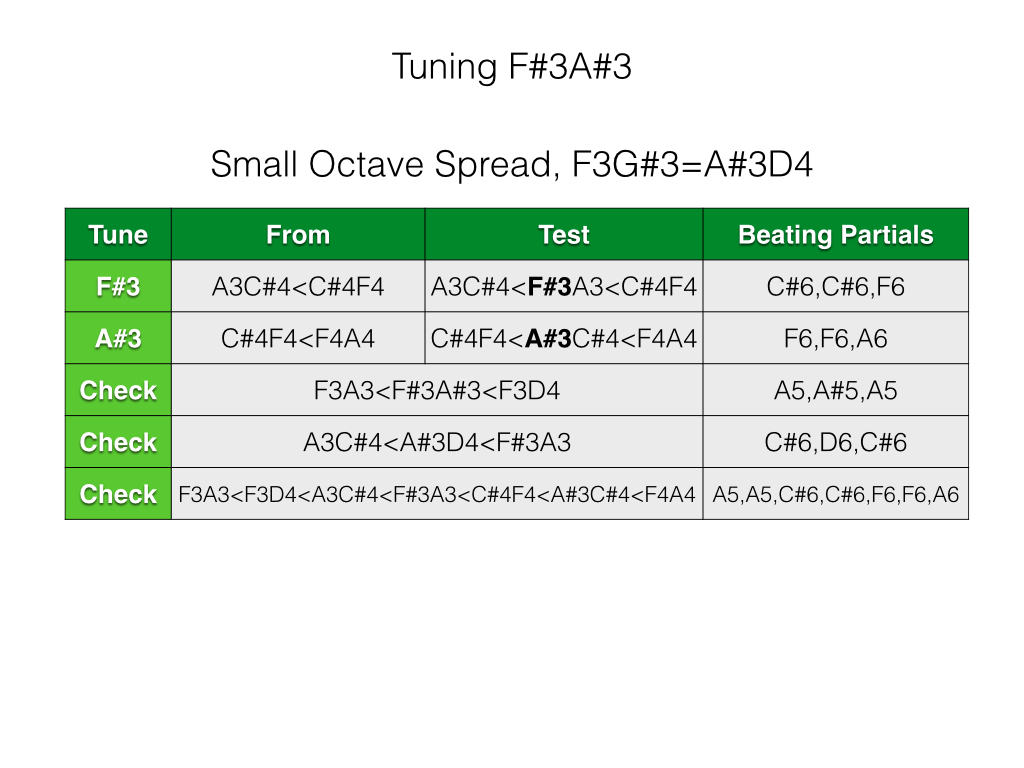 Tuning F#3A#3

Small Octave Spread, F3G#3=A#3D4

| Tune | From | Test | Beating Partials |
|---|---|---|---|
| F#3 | A3C#4<C#4F4 | A3C#4<**F#3**A3<C#4F4 | C#6,C#6,F6 |
| A#3 | C#4F4<F4A4 | C#4F4<**A#3**C#4<F4A4 | F6,F6,A6 |
| Check | F3A3<F#3A#3<F3D4 | | A5,A#5,A5 |
| Check | A3C#4<A#3D4<F#3A3 | | C#6,D6,C#6 |
| Check | F3A3<F3D4<A3C#4<F#3A3<C#4F4<A#3C#4<F4A4 | | A5,A5,C#6,C#6,F6,F6,A6 |